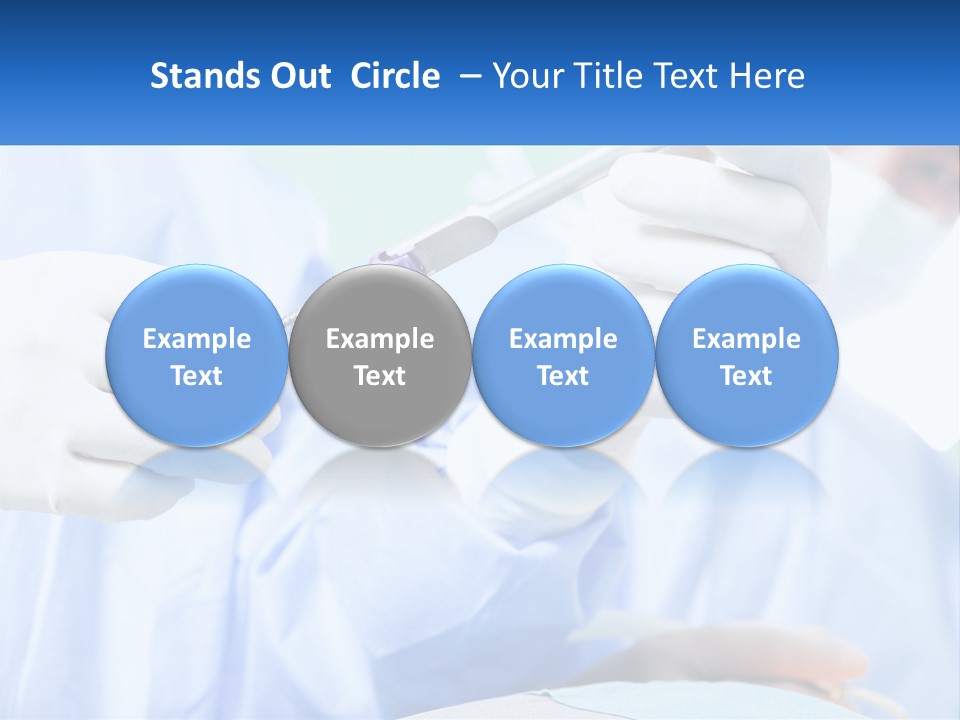 Stands Out Circle – Your Title Text Here

Example Text

Example Text

Example Text

Example Text